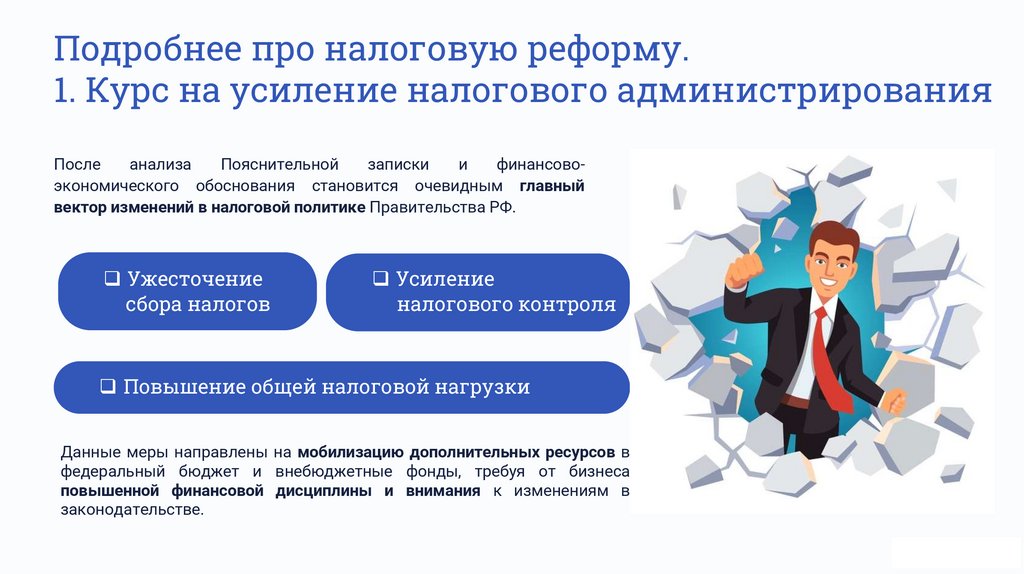 Подробнее про налоговую реформу.
1. Курс на усиление налогового администрирования

После анализа Пояснительной записки и финансово-экономического обоснования становится очевидным главный вектор изменений в налоговой политике Правительства РФ.

❑ Ужесточение сбора налогов

❑ Усиление налогового контроля

❑ Повышение общей налоговой нагрузки

Данные меры направлены на мобилизацию дополнительных ресурсов в федеральный бюджет и внебюджетные фонды, требуя от бизнеса повышенной финансовой дисциплины и внимания к изменениям в законодательстве.